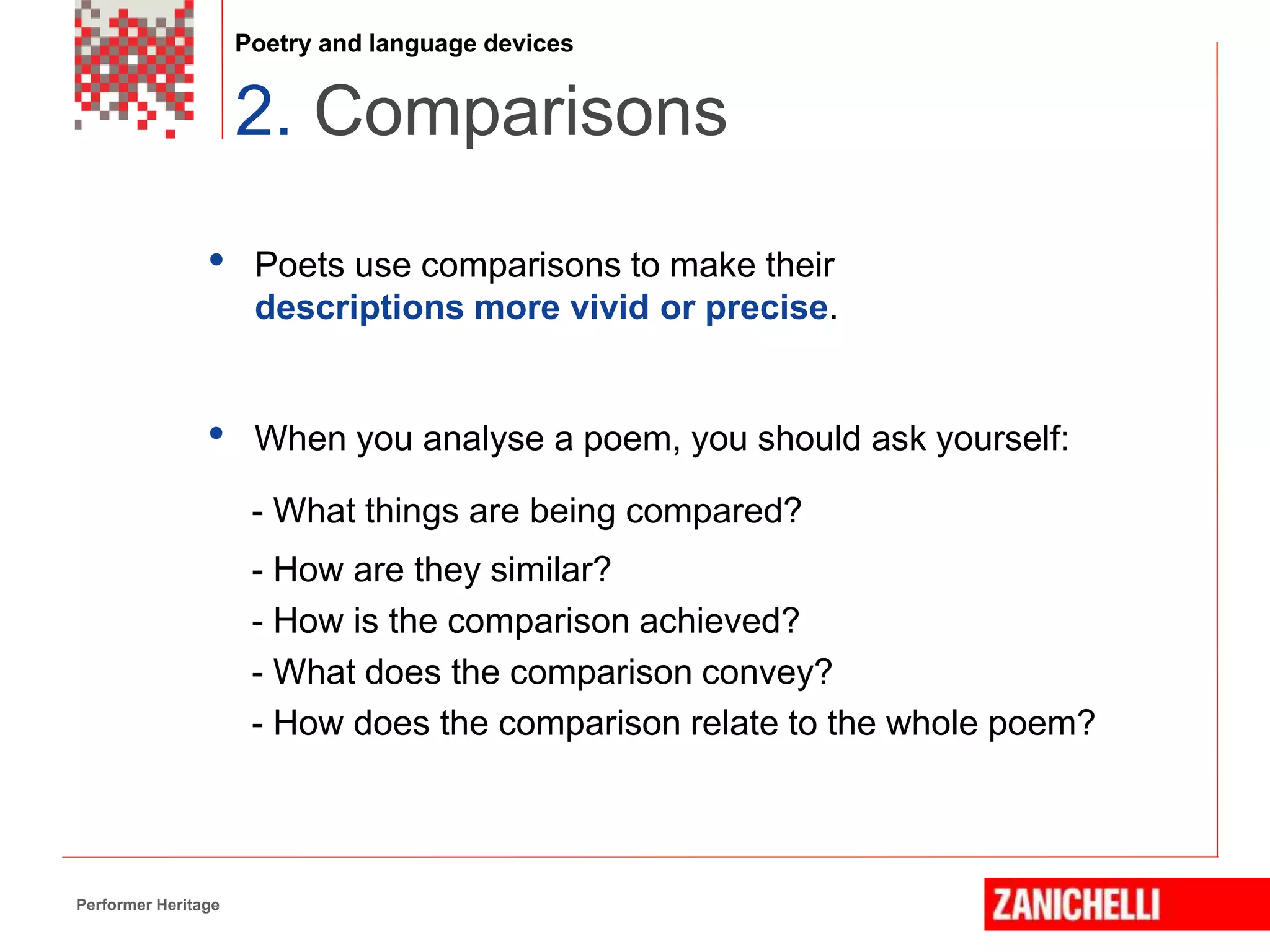 Poetry and language devices

2. Comparisons

• Poets use comparisons to make their descriptions more vivid or precise.

• When you analyse a poem, you should ask yourself:

- What things are being compared?
- How are they similar?
- How is the comparison achieved?
- What does the comparison convey?
- How does the comparison relate to the whole poem?

Performer Heritage

ZANICHELLI